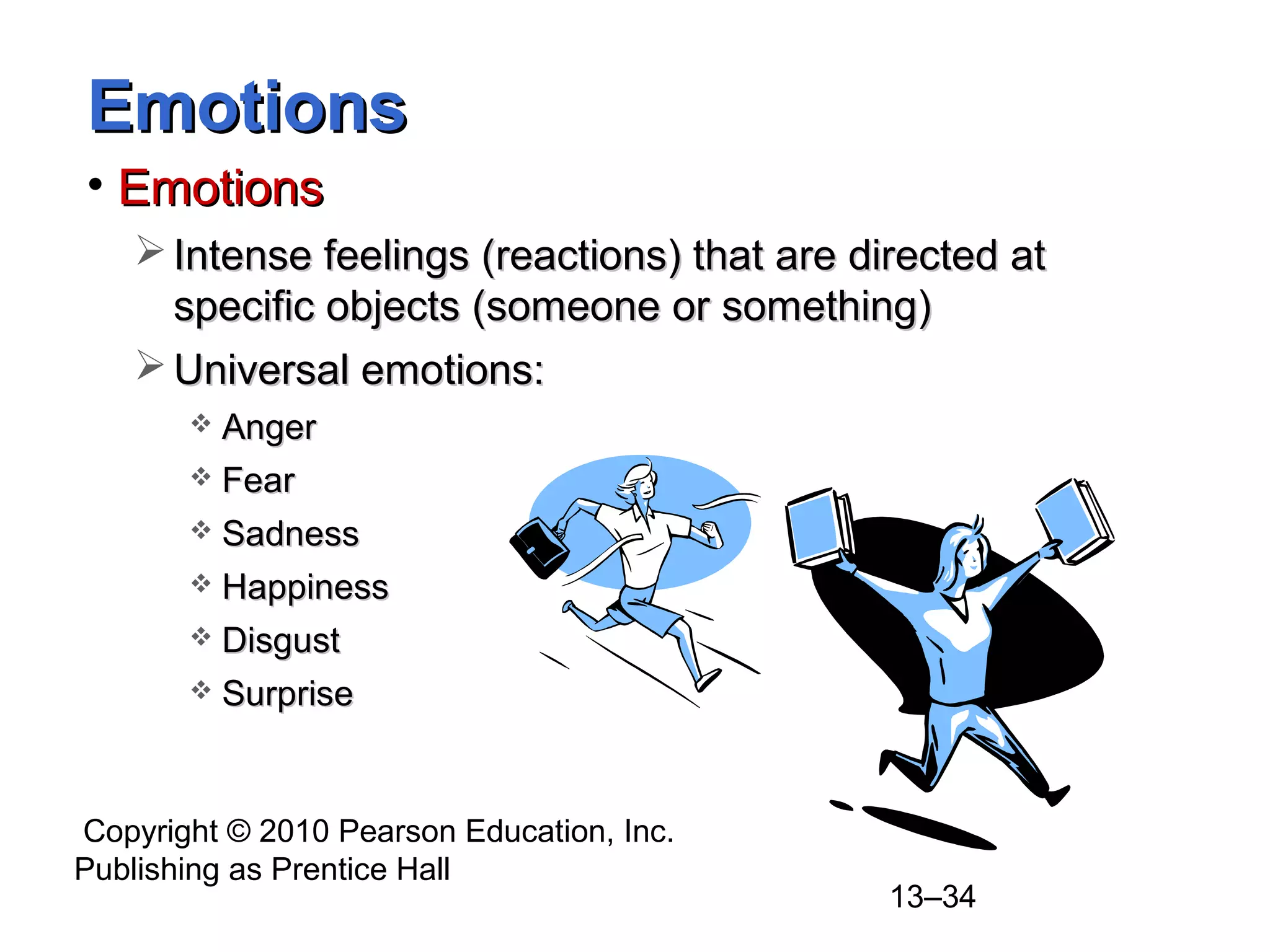 Emotions

• Emotions

➢ Intense feelings (reactions) that are directed at specific objects (someone or something)

➢ Universal emotions:

❖ Anger

❖ Fear

❖ Sadness

❖ Happiness

❖ Disgust

❖ Surprise

Copyright © 2010 Pearson Education, Inc. Publishing as Prentice Hall

13–34